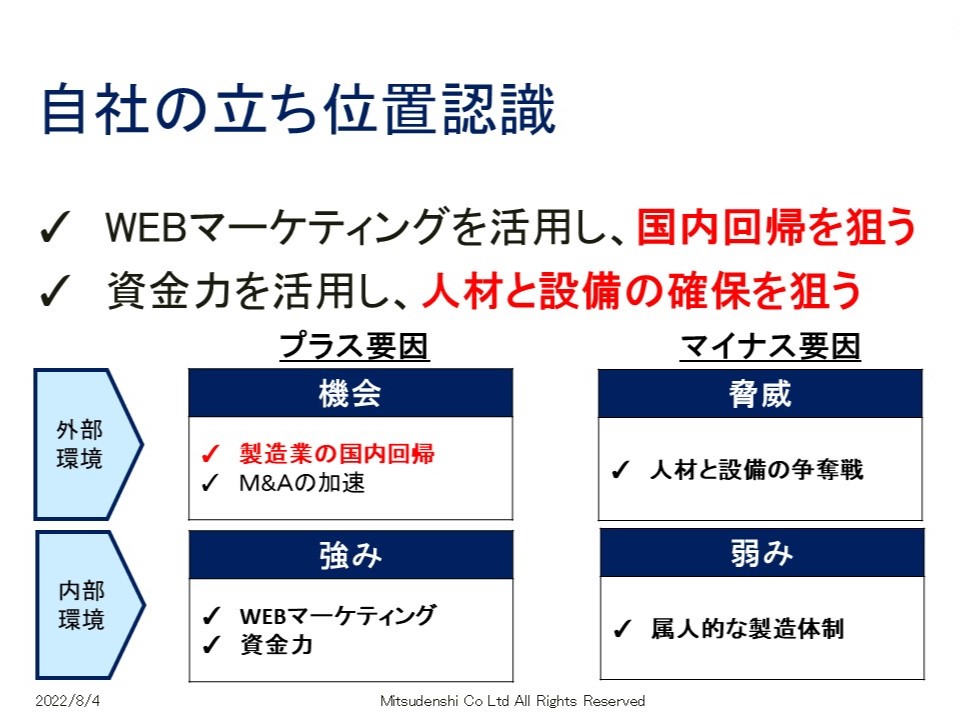 自社の立ち位置認識

✓ WEBマーケティングを活用し、国内回帰を狙う
✓ 資金力を活用し、人材と設備の確保を狙う

プラス要因

マイナス要因

外部環境

機会
✓ 製造業の国内回帰
✓ M&Aの加速

脅威
✓ 人材と設備の争奪戦

内部環境

強み
✓ WEBマーケティング
✓ 資金力

弱み
✓ 属人的な製造体制

2022/8/4

Mitsudenshi Co Ltd All Rights Reserved